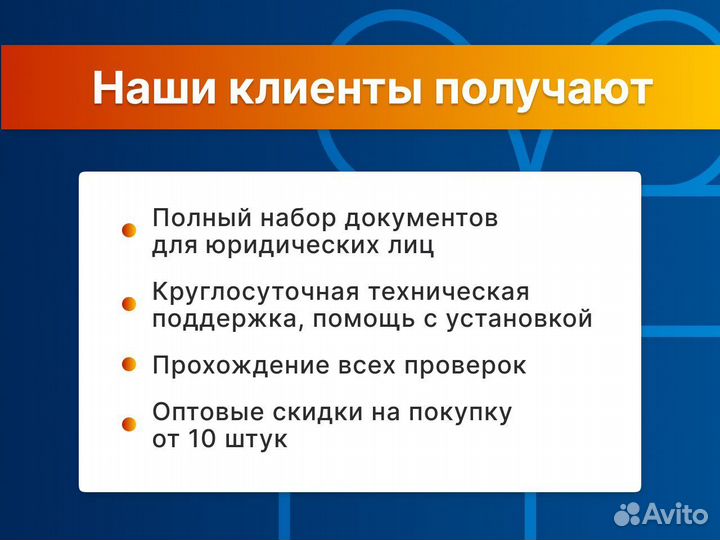 Наши клиенты получают

Полный набор документов для юридических лиц

Круглосуточная техническая поддержка, помощь с установкой

Прохождение всех проверок

Оптовые скидки на покупку от 10 штук

Avito